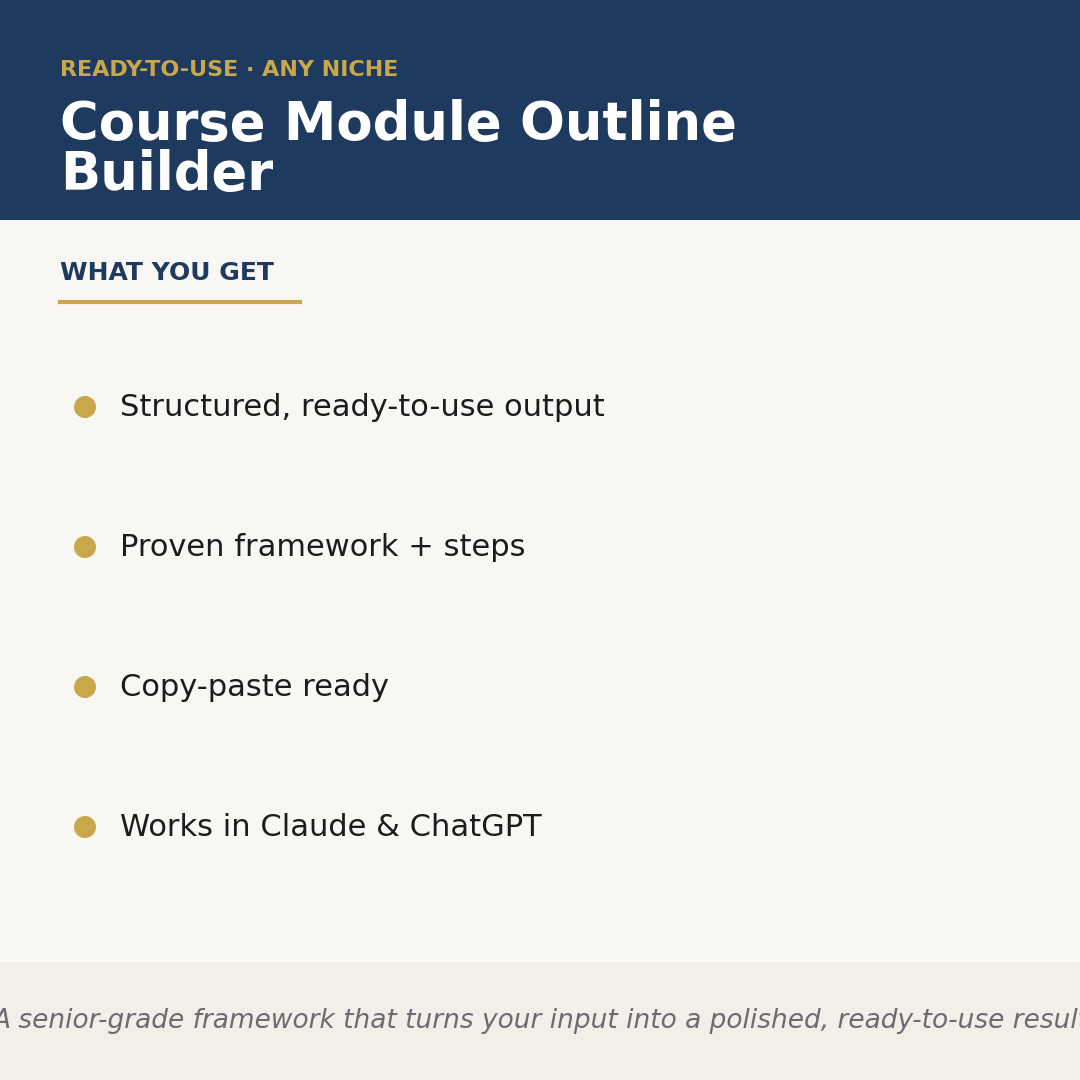 READY-TO-USE · ANY NICHE

Course Module Outline Builder

WHAT YOU GET

Structured, ready-to-use output

Proven framework + steps

Copy-paste ready

Works in Claude & ChatGPT

A senior-grade framework that turns your input into a polished, ready-to-use result